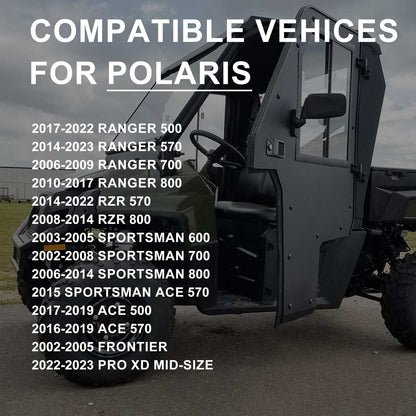 COMPATIBLE VEHICES FOR POLARIS

2017-2022 RANGER 500
2014-2023 RANGER 570
2006-2009 RANGER 700
2010-2017 RANGER 800
2014-2022 RZR 570
2008-2014 RZR 800
2003-2005 SPORTSMAN 600
2002-2008 SPORTSMAN 700
2006-2014 SPORTSMAN 800
2015 SPORTSMAN ACE 570
2017-2019 ACE 500
2016-2019 ACE 570
2002-2005 FRONTIER
2022-2023 PRO XD MID-SIZE